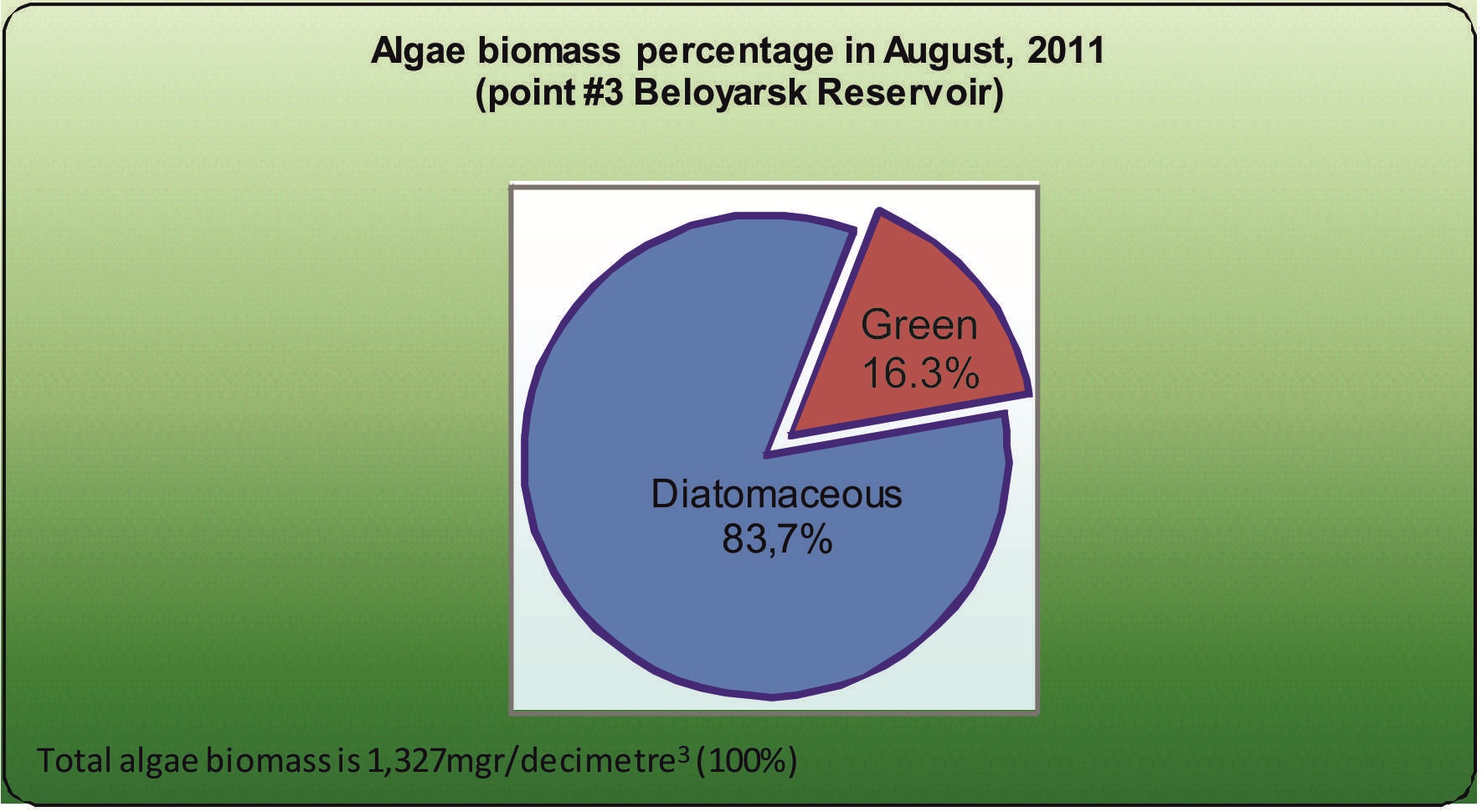 Algae biomass percentage in August, 2011
(point #3 Beloyarsk Reservoir)

Green
16.3%

Diatomaceous
83,7%

Total algae biomass is 1,327mgr/decimetre$^3$ (100%)